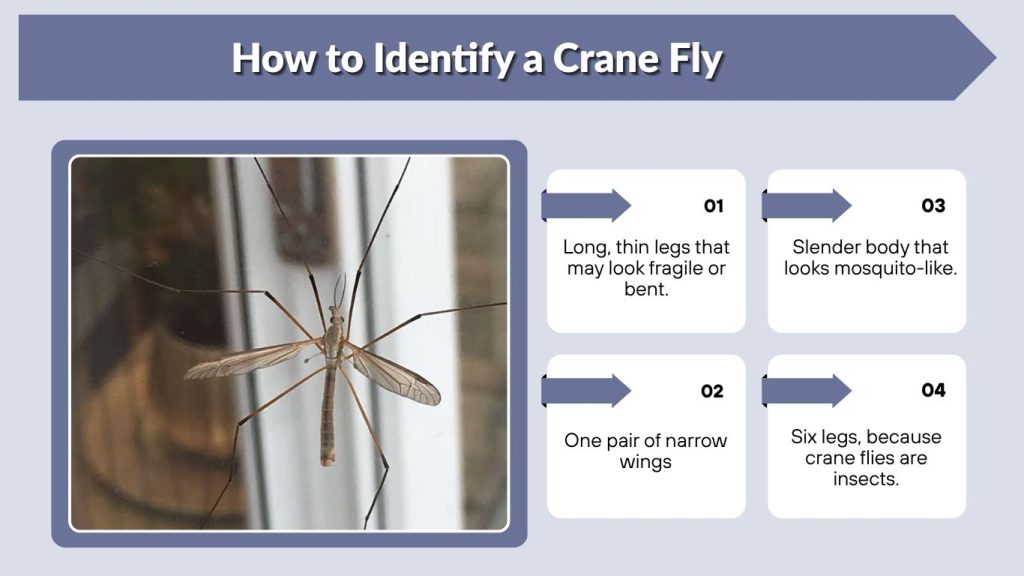 How to Identify a Crane Fly

01

Long, thin legs that may look fragile or bent.

02

One pair of narrow wings

03

Slender body that looks mosquito-like.

04

Six legs, because crane flies are insects.